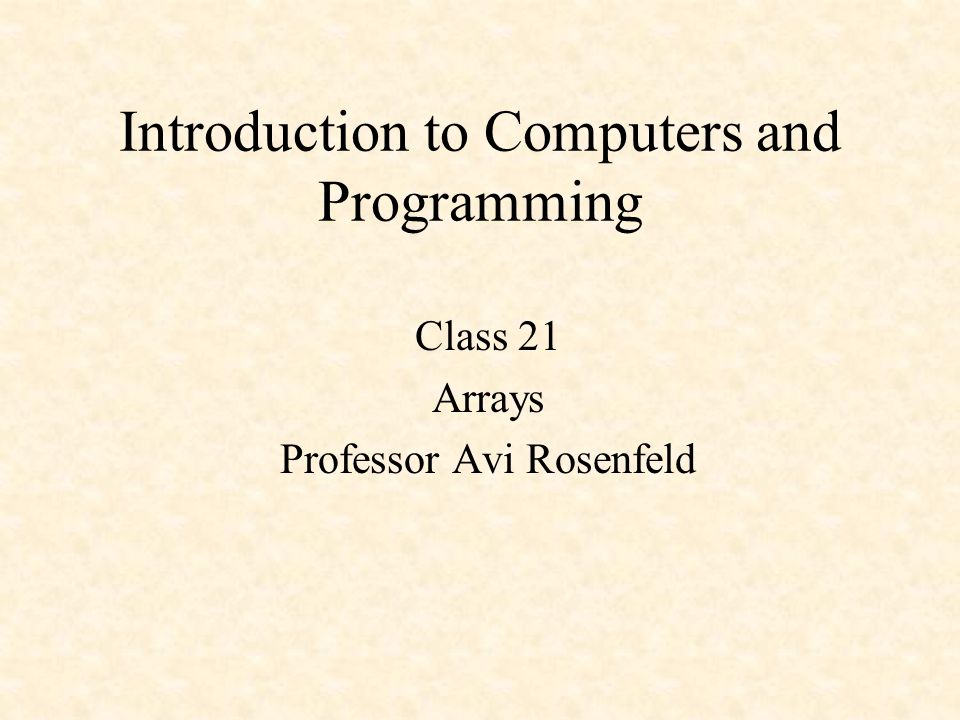 Introduction to Computers and Programming

Class 21
Arrays
Professor Avi Rosenfeld